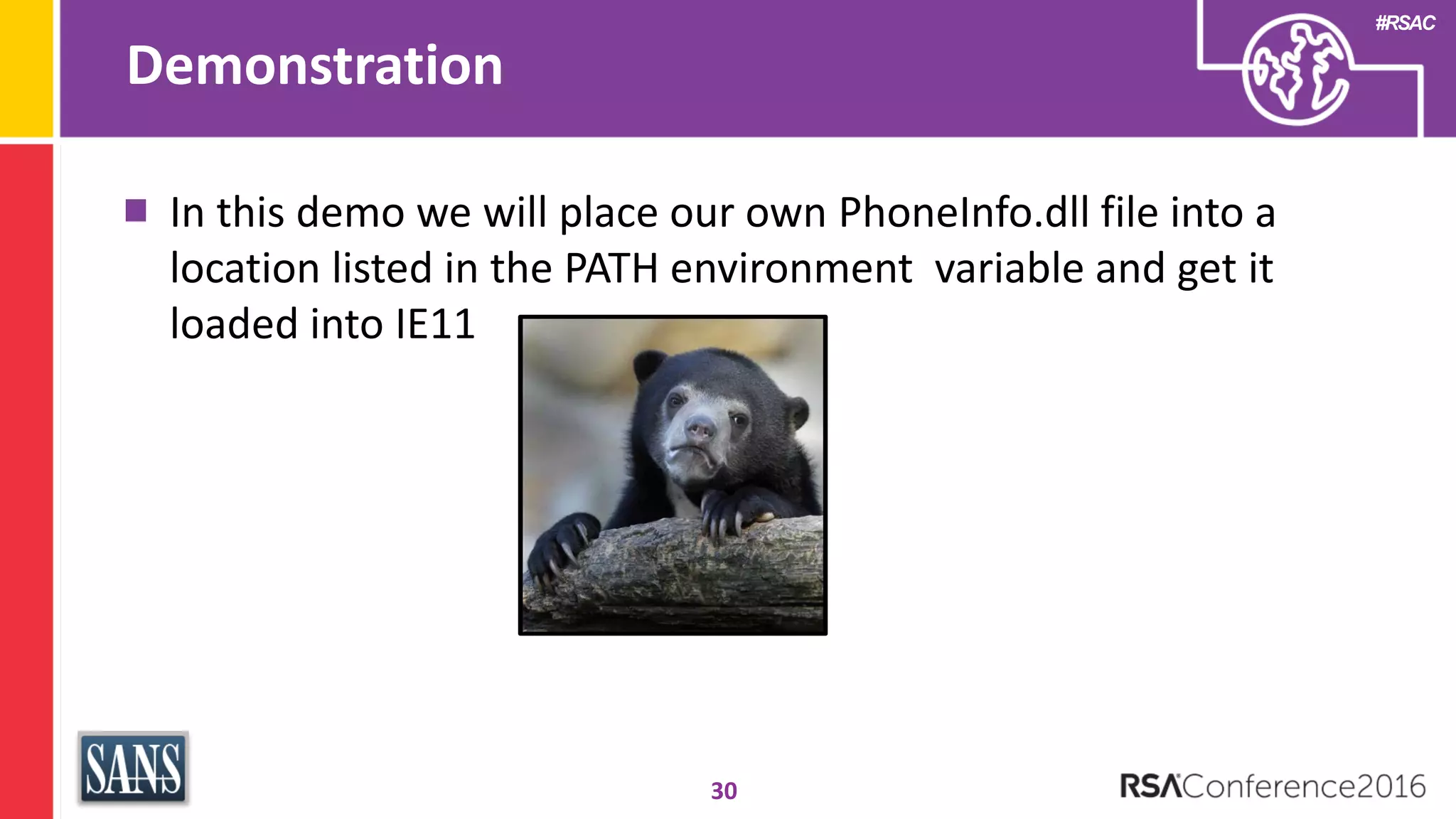 #RSAC

Demonstration

In this demo we will place our own PhoneInfo.dll file into a location listed in the PATH environment  variable and get it loaded into IE11

SANS

30

RSAConference2016